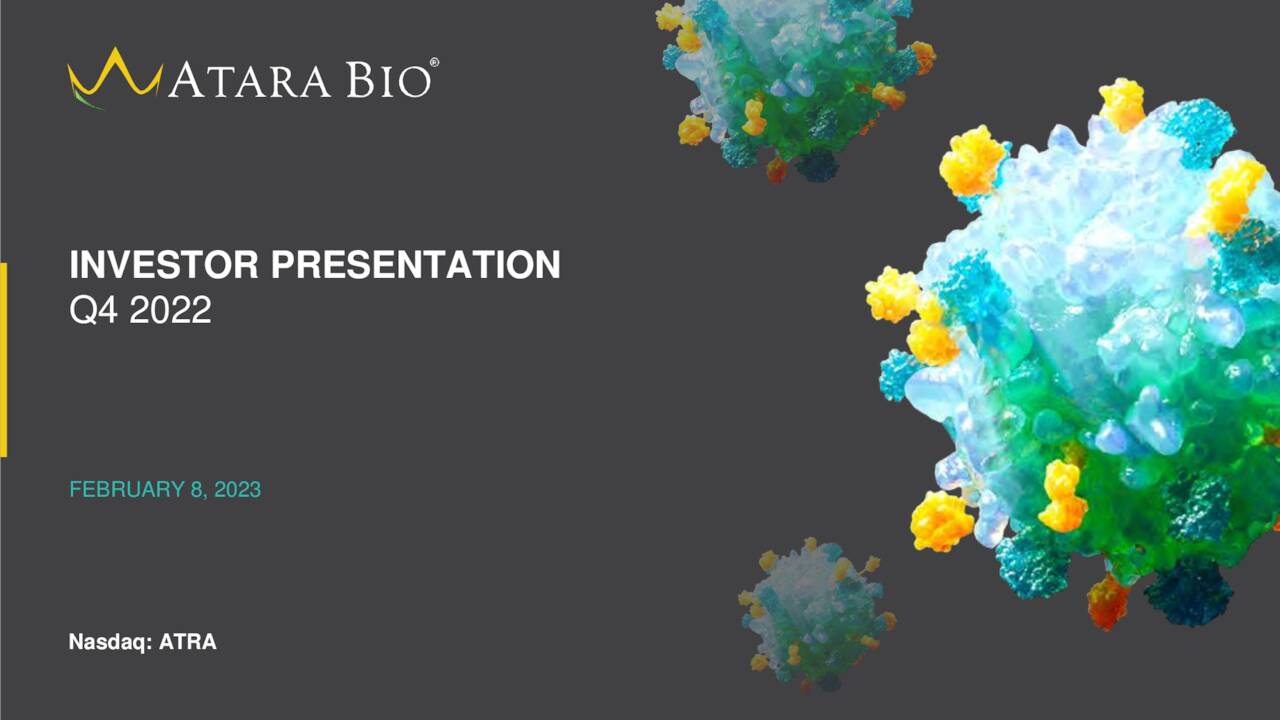 ATARA BIO®

INVESTOR PRESENTATION
Q4 2022

FEBRUARY 8, 2023

Nasdaq: ATRA